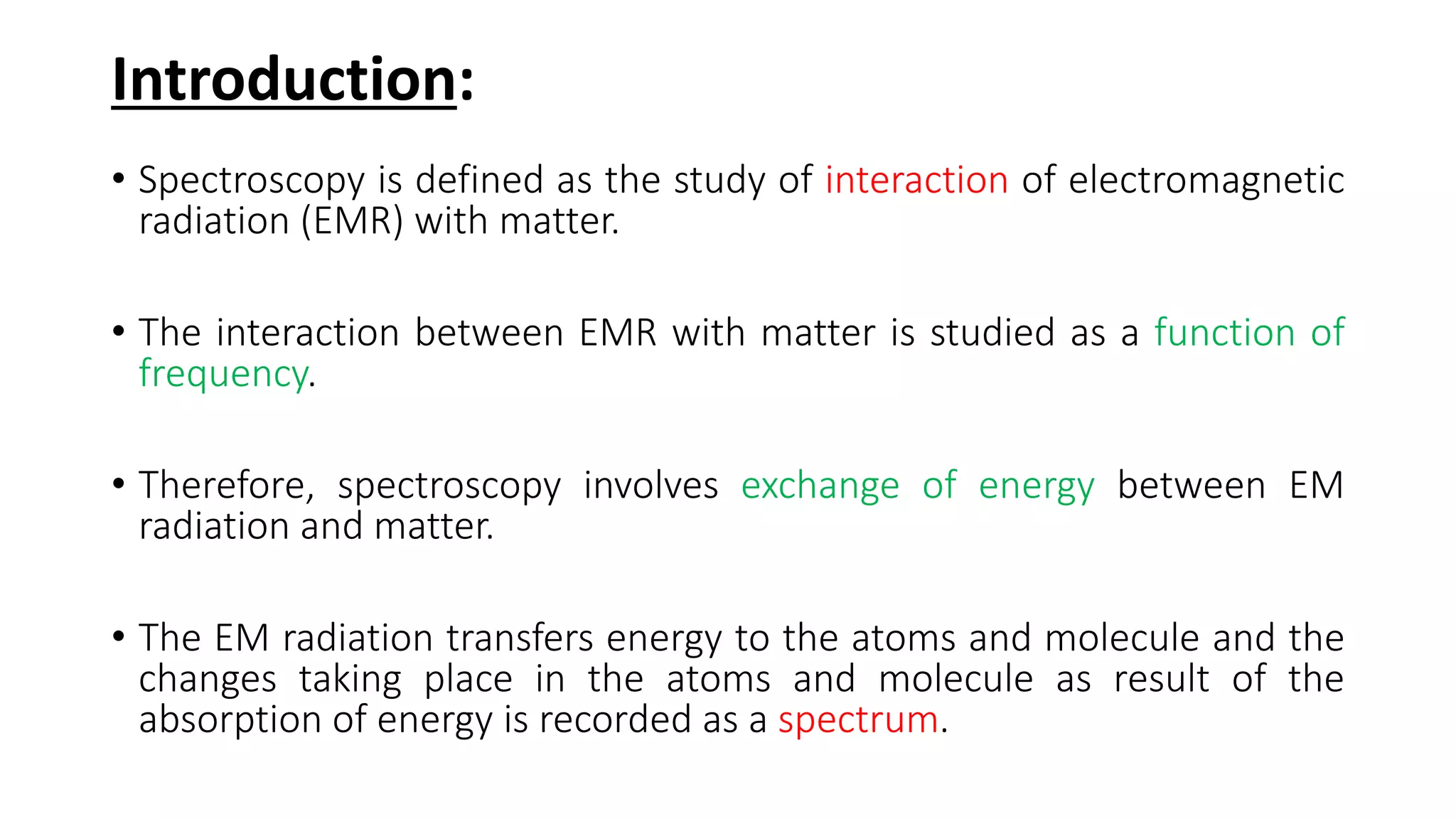 Introduction:

• Spectroscopy is defined as the study of interaction of electromagnetic radiation (EMR) with matter.

• The interaction between EMR with matter is studied as a function of frequency.

• Therefore, spectroscopy involves exchange of energy between EM radiation and matter.

• The EM radiation transfers energy to the atoms and molecule and the changes taking place in the atoms and molecule as result of the absorption of energy is recorded as a spectrum.